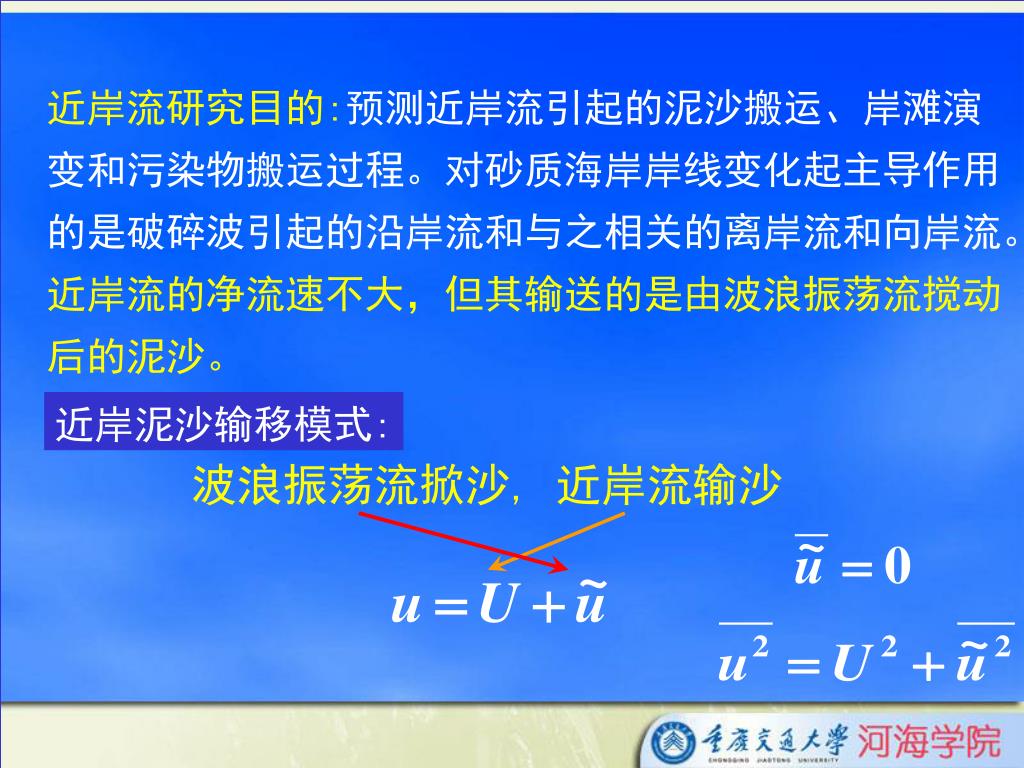 近岸流研究目的:预测近岸流引起的泥沙搬运、岸滩演变和污染物搬运过程。对砂质海岸岸线变化起主导作用的是破碎波引起的沿岸流和与之相关的离岸流和向岸流。近岸流的净流速不大，但其输送的是由波浪振荡流搅动后的泥沙。

近岸泥沙输移模式:

波浪振荡流掀沙，近岸流输沙

$u = U + \tilde{u}$

$\overline{\tilde{u}} = 0$

$\overline{u^2} = U^2 + \overline{\tilde{u}^2}$

重庆交通大学 CHONGQING JIAOTONG UNIVERSITY 河海学院